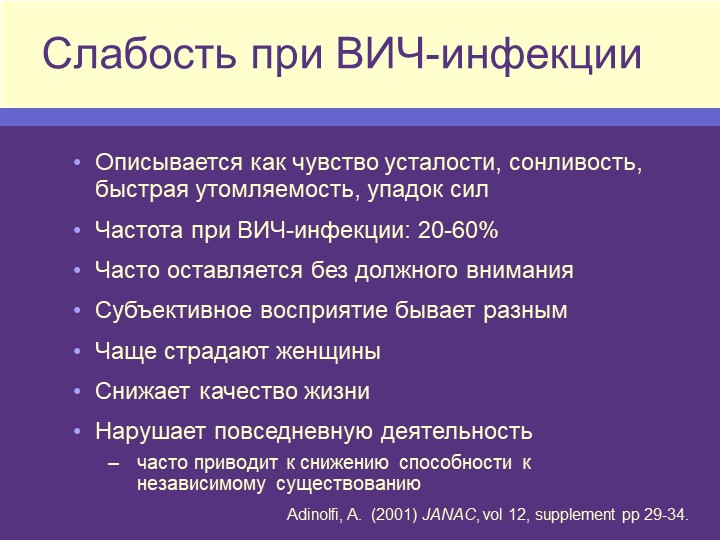 Слабость при ВИЧ-инфекции

• Описывается как чувство усталости, сонливость, быстрая утомляемость, упадок сил
• Частота при ВИЧ-инфекции: 20-60%
• Часто оставляется без должного внимания
• Субъективное восприятие бывает разным
• Чаще страдают женщины
• Снижает качество жизни
• Нарушает повседневную деятельность
– часто приводит к снижению способности к независимому существованию

Adinolfi, A. (2001) JANAC, vol 12, supplement pp 29-34.